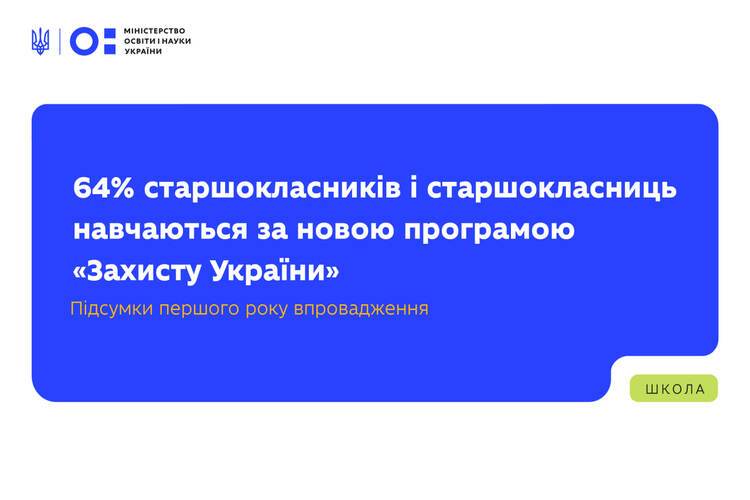 МІНІСТЕРСТВО ОСВІТИ І НАУКИ УКРАЇНИ

64% старшокласників і старшокласниць навчаються за новою програмою «Захисту України»

Підсумки першого року впровадження

ШКОЛА